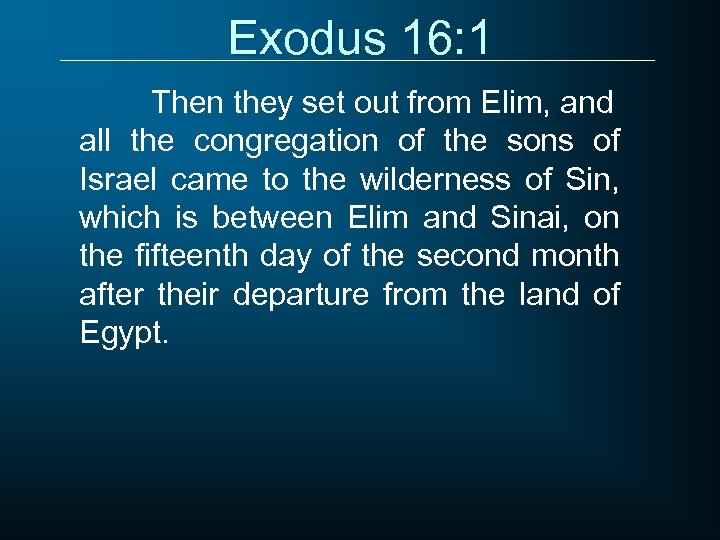 Exodus 16:1

Then they set out from Elim, and all the congregation of the sons of Israel came to the wilderness of Sin, which is between Elim and Sinai, on the fifteenth day of the second month after their departure from the land of Egypt.